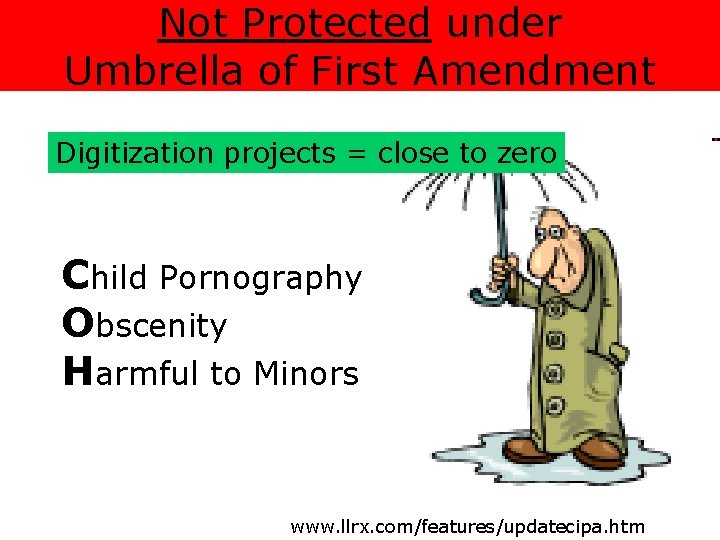 Not Protected under Umbrella of First Amendment

Digitization projects = close to zero

Child Pornography
Obscenity
Harmful to Minors

www.llrx.com/features/updatecipa.htm